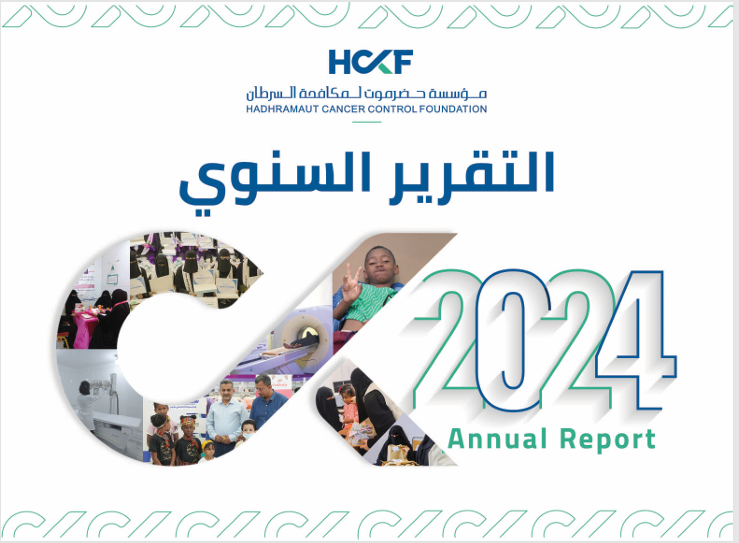 HCKF

مؤسسة حضرموت لمكافحة السرطان

HADHRAMAUT CANCER CONTROL FOUNDATION

التقرير السنوي

2024

Annual Report